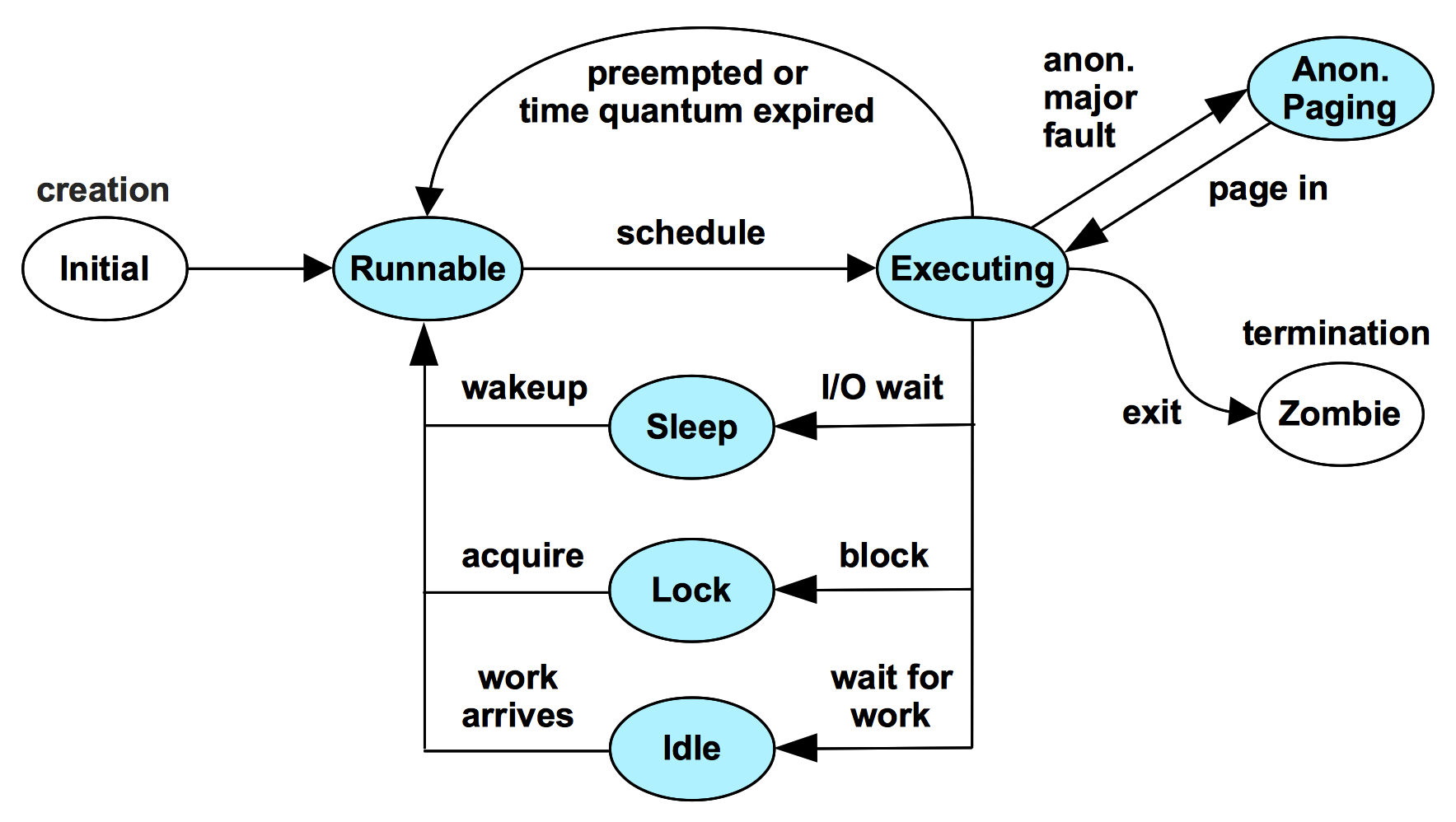 preempted or
time quantum expired

anon.
major
fault

Anon.
Paging

creation

page in

Initial

Runnable

schedule

Executing

termination

wakeup

Sleep

I/O wait

exit

Zombie

acquire

Lock

block

work
arrives

Idle

wait for
work